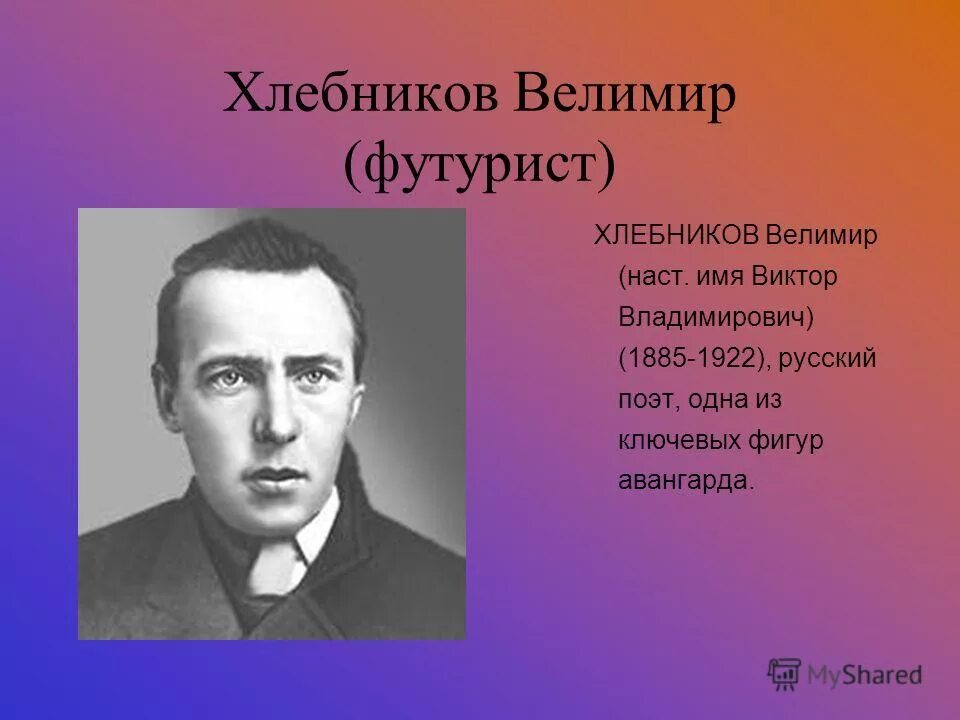 Хлебников Велимир (футурист)

ХЛЕБНИКОВ Велимир (наст. имя Виктор Владимирович) (1885-1922), русский поэт, одна из ключевых фигур авангарда.

MyShared